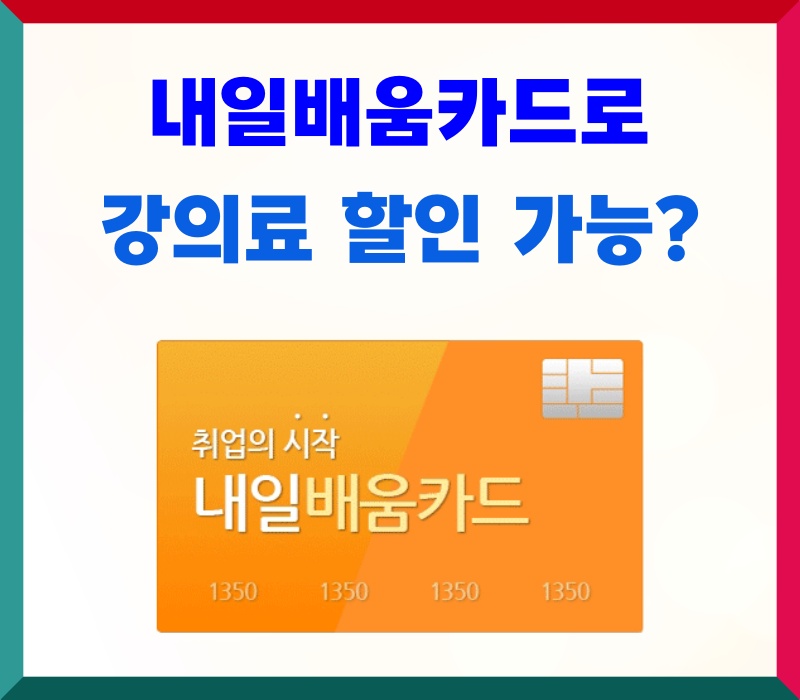 내일배움카드로
강의료 할인 가능?

취업의 시작
내일배움카드

1350 1350 1350 1350